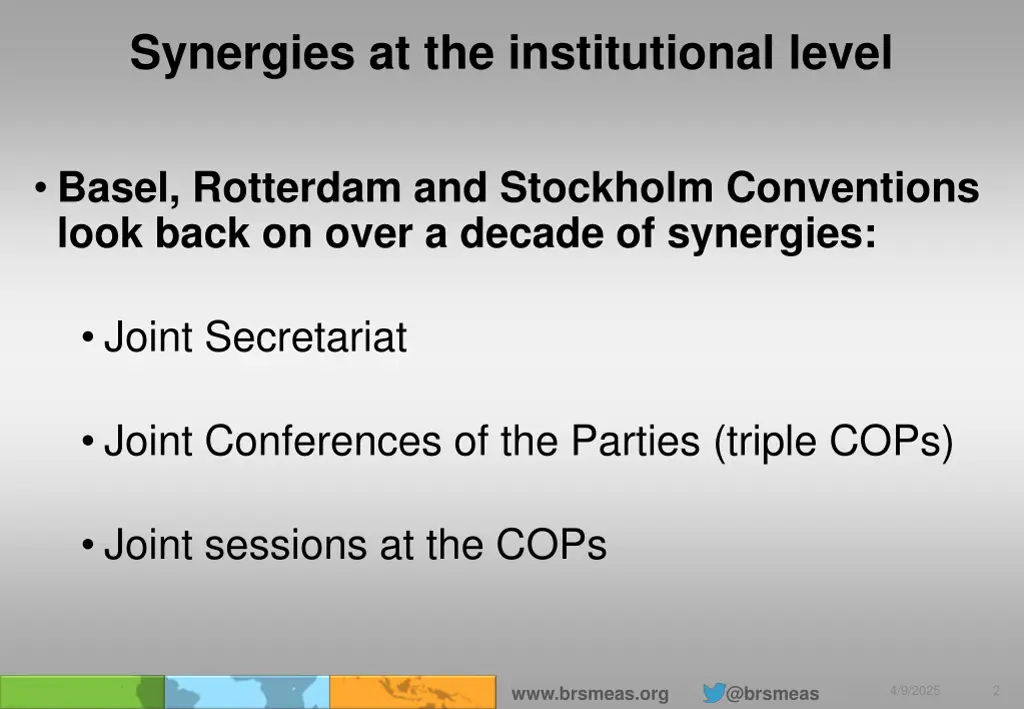 Synergies at the institutional level

• Basel, Rotterdam and Stockholm Conventions look back on over a decade of synergies:

• Joint Secretariat

• Joint Conferences of the Parties (triple COPs)

• Joint sessions at the COPs

www.brsmeas.org @brsmeas 4/9/2025 2